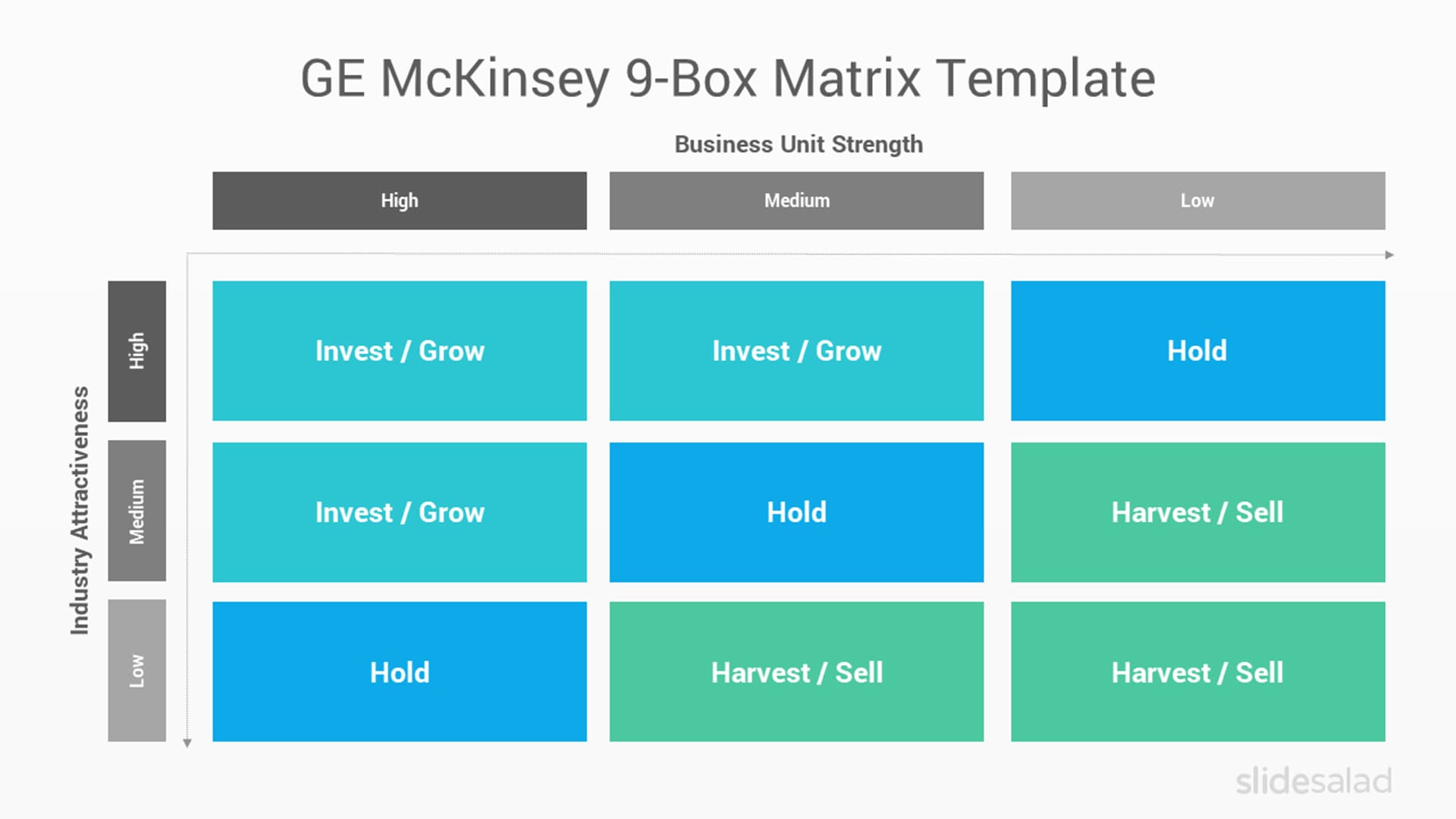 GE McKinsey 9-Box Matrix Template

Business Unit Strength

Industry Attractiveness

| | High | Medium | Low |
|---|---|---|---|
| High | Invest / Grow | Invest / Grow | Hold |
| Medium | Invest / Grow | Hold | Harvest / Sell |
| Low | Hold | Harvest / Sell | Harvest / Sell |

slidesalad